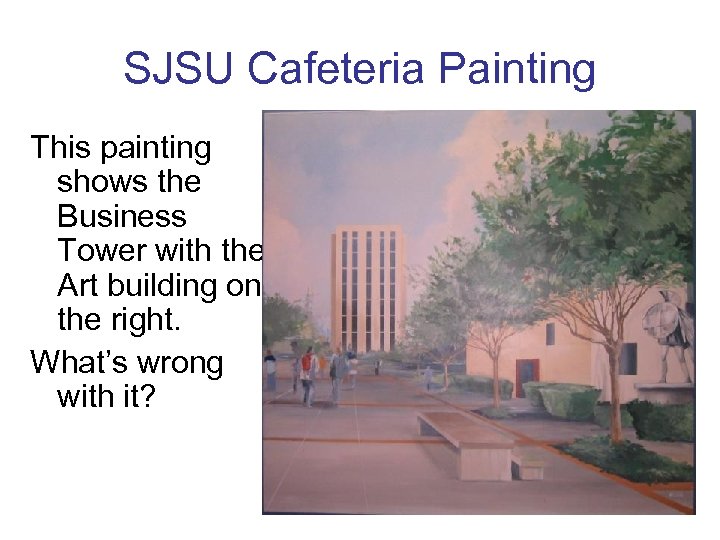 SJSU Cafeteria Painting

This painting shows the Business Tower with the Art building on the right.

What's wrong with it?